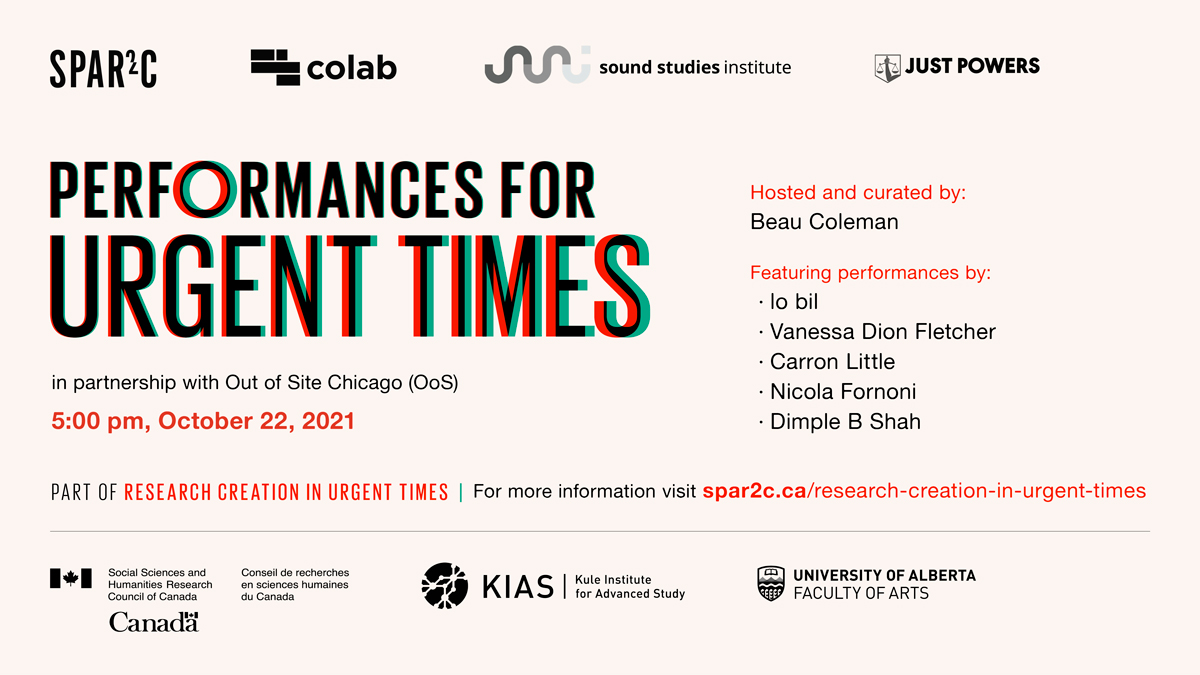 SPAR²C

colab

sound studies institute

JUST POWERS

PERFORMANCES FOR URGENT TIMES

in partnership with Out of Site Chicago (OoS)

5:00 pm, October 22, 2021

Hosted and curated by:
Beau Coleman

Featuring performances by:
· lo bil
· Vanessa Dion Fletcher
· Carron Little
· Nicola Fornoni
· Dimple B Shah

PART OF RESEARCH CREATION IN URGENT TIMES | For more information visit spar2c.ca/research-creation-in-urgent-times

Social Sciences and Humanities Research Council of Canada

Conseil de recherches en sciences humaines du Canada

Canada

KIAS | Kule Institute for Advanced Study

UNIVERSITY OF ALBERTA
FACULTY OF ARTS